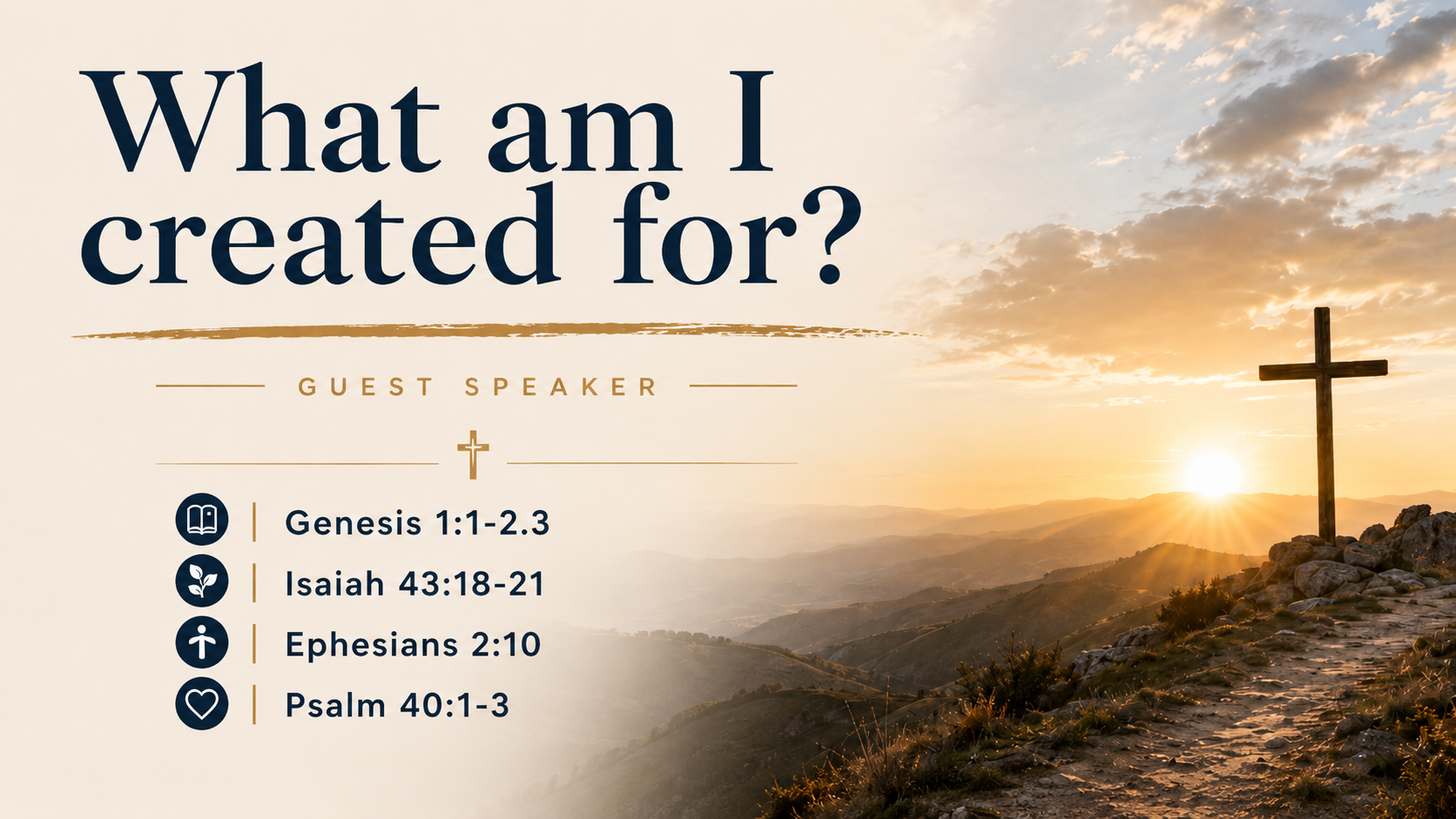 What am I created for?

GUEST SPEAKER

Genesis 1:1-2.3
Isaiah 43:18-21
Ephesians 2:10
Psalm 40:1-3